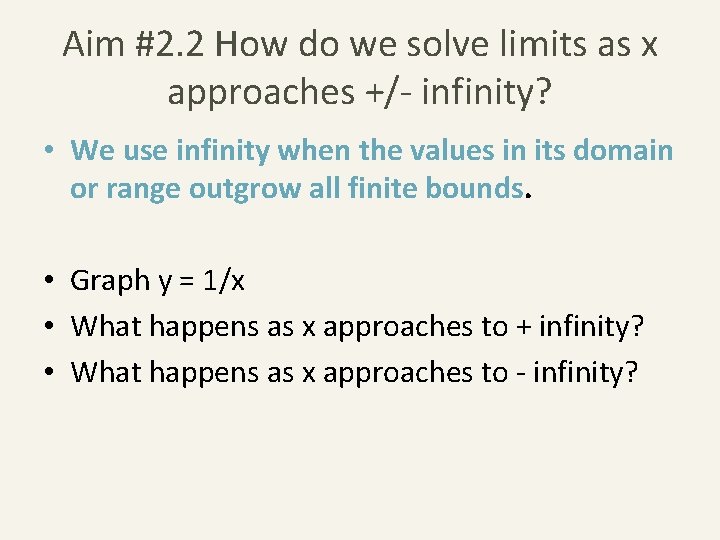 Aim #2.2 How do we solve limits as x approaches +/- infinity?

• We use infinity when the values in its domain or range outgrow all finite bounds.

• Graph y = 1/x
• What happens as x approaches to + infinity?
• What happens as x approaches to - infinity?